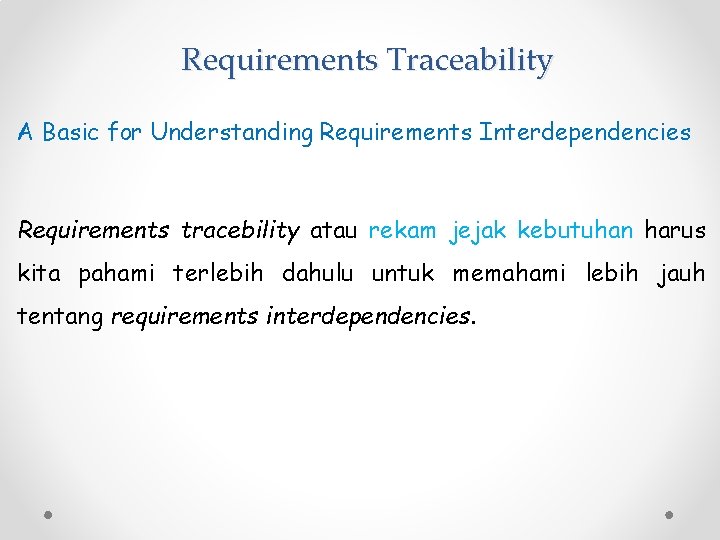 Requirements Traceability

A Basic for Understanding Requirements Interdependencies

Requirements tracebility atau rekam jejak kebutuhan harus kita pahami terlebih dahulu untuk memahami lebih jauh tentang requirements interdependencies.